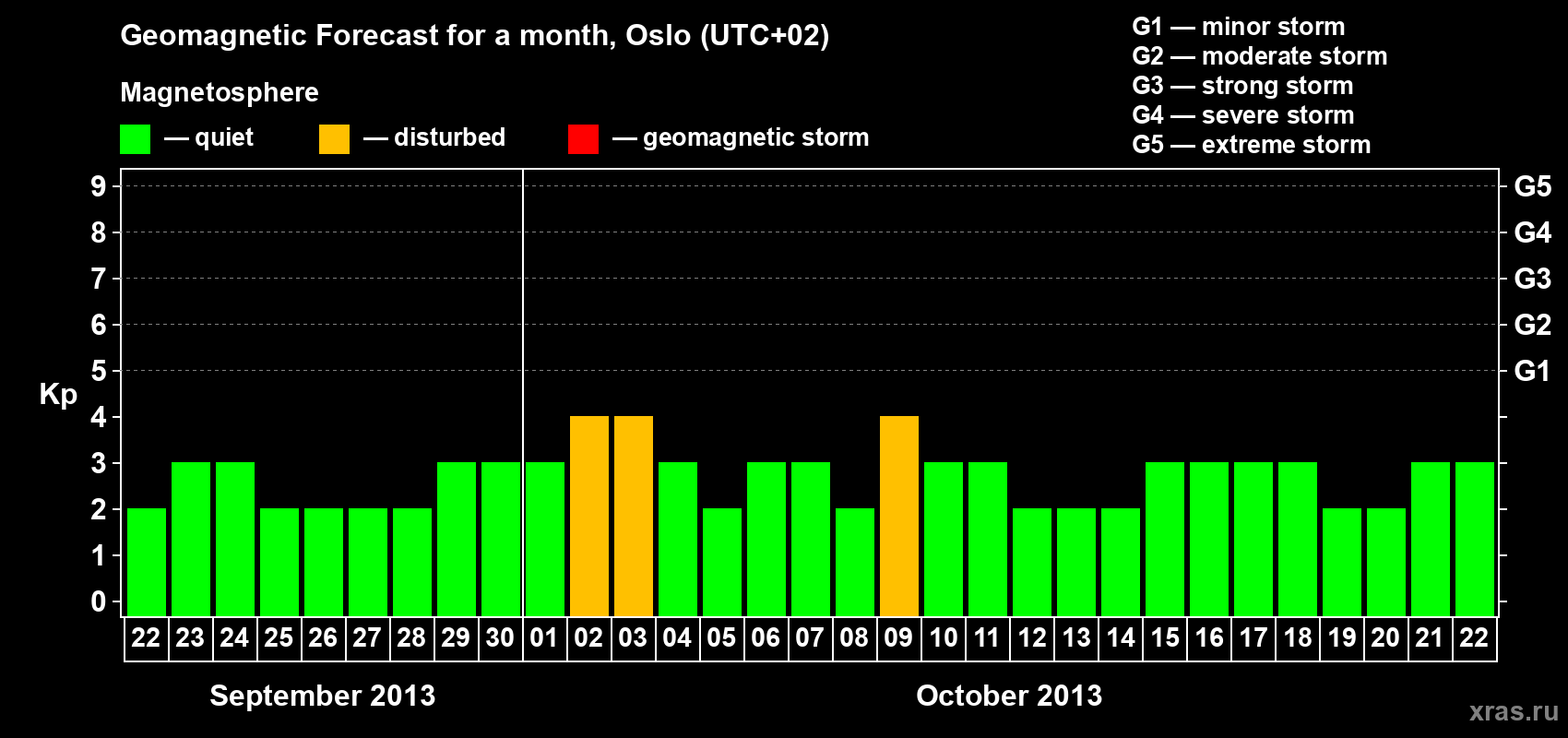 Geomagnetic Forecast for a month, Oslo (UTC+02)

Magnetosphere

— quiet — disturbed — geomagnetic storm

G1 — minor storm
G2 — moderate storm
G3 — strong storm
G4 — severe storm
G5 — extreme storm

Kp

9 8 7 6 5 4 3 2 1 0

G5 G4 G3 G2 G1

22 23 24 25 26 27 28 29 30 01 02 03 04 05 06 07 08 09 10 11 12 13 14 15 16 17 18 19 20 21 22

September 2013

October 2013

xras.ru